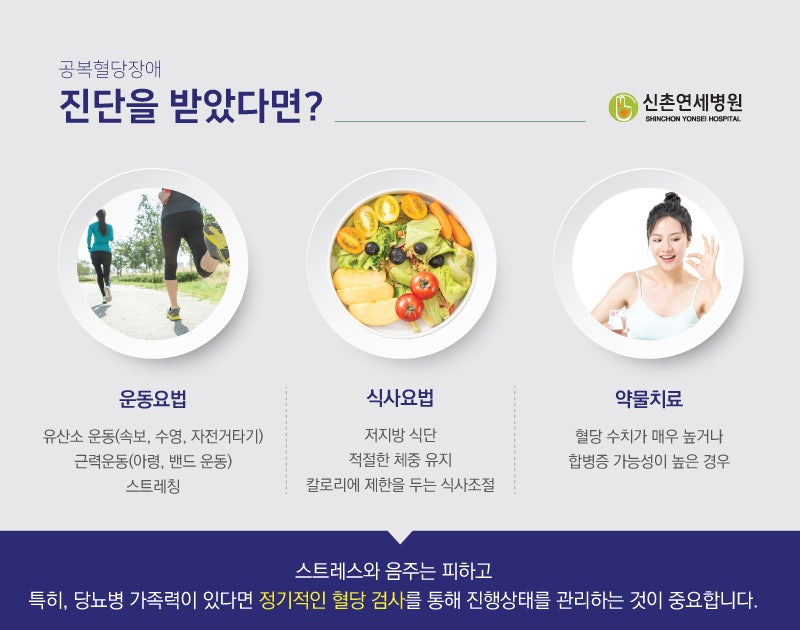 공복혈당장애
진단을 받았다면?

신촌연세병원
SHINCHON YONSEI HOSPITAL

운동요법
유산소 운동(속보, 수영, 자전거타기)
근력운동(아령, 밴드 운동)
스트레칭

식사요법
저지방 식단
적절한 체중 유지
칼로리에 제한을 두는 식사조절

약물치료
혈당 수치가 매우 높거나
합병증 가능성이 높은 경우

스트레스와 음주는 피하고
특히, 당뇨병 가족력이 있다면 정기적인 혈당 검사를 통해 진행상태를 관리하는 것이 중요합니다.